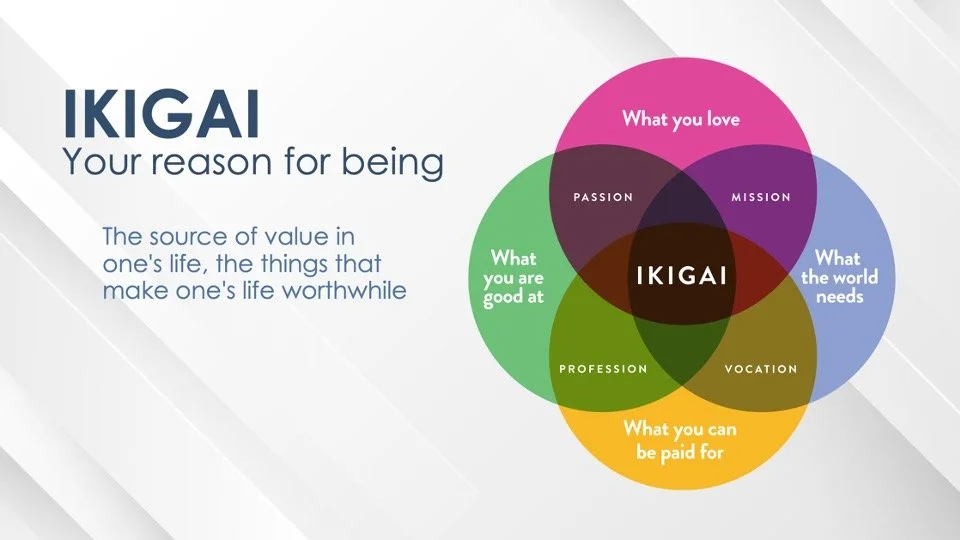 IKIGAI
Your reason for being

The source of value in one's life, the things that make one's life worthwhile

What you love

PASSION

MISSION

What you are good at

IKIGAI

What the world needs

PROFESSION

VOCATION

What you can be paid for